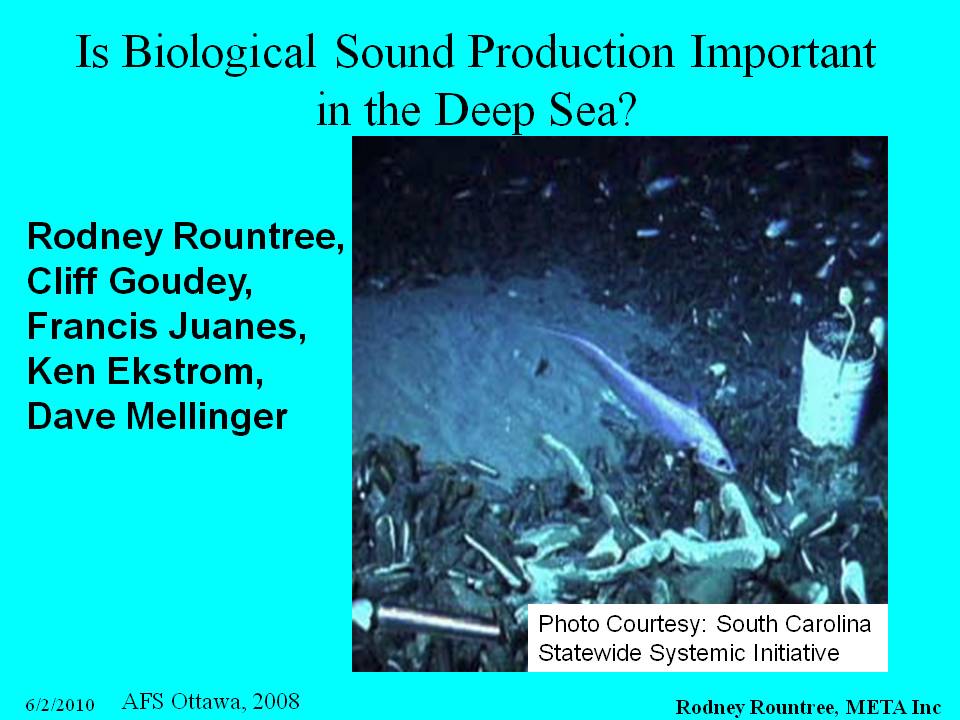 Is Biological Sound Production Important in the Deep Sea?

Rodney Rountree,
Cliff Goudey,
Francis Juanes,
Ken Ekstrom,
Dave Mellinger

Photo Courtesy: South Carolina Statewide Systemic Initiative

6/2/2010 AFS Ottawa, 2008

Rodney Rountree, META Inc